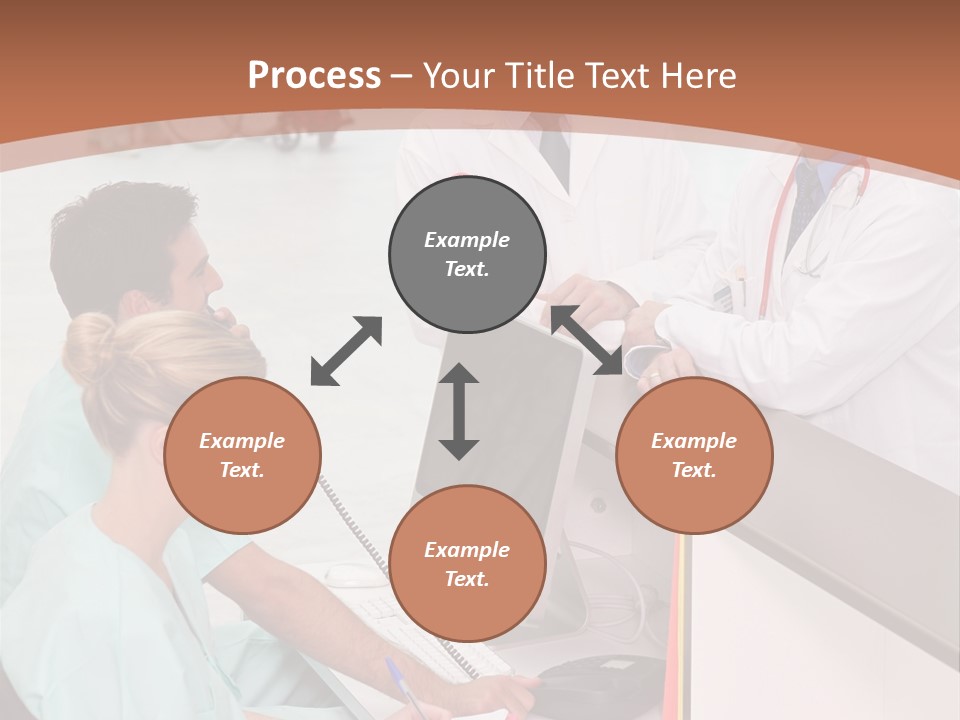 Process – Your Title Text Here

Example Text.

Example Text.

Example Text.

Example Text.